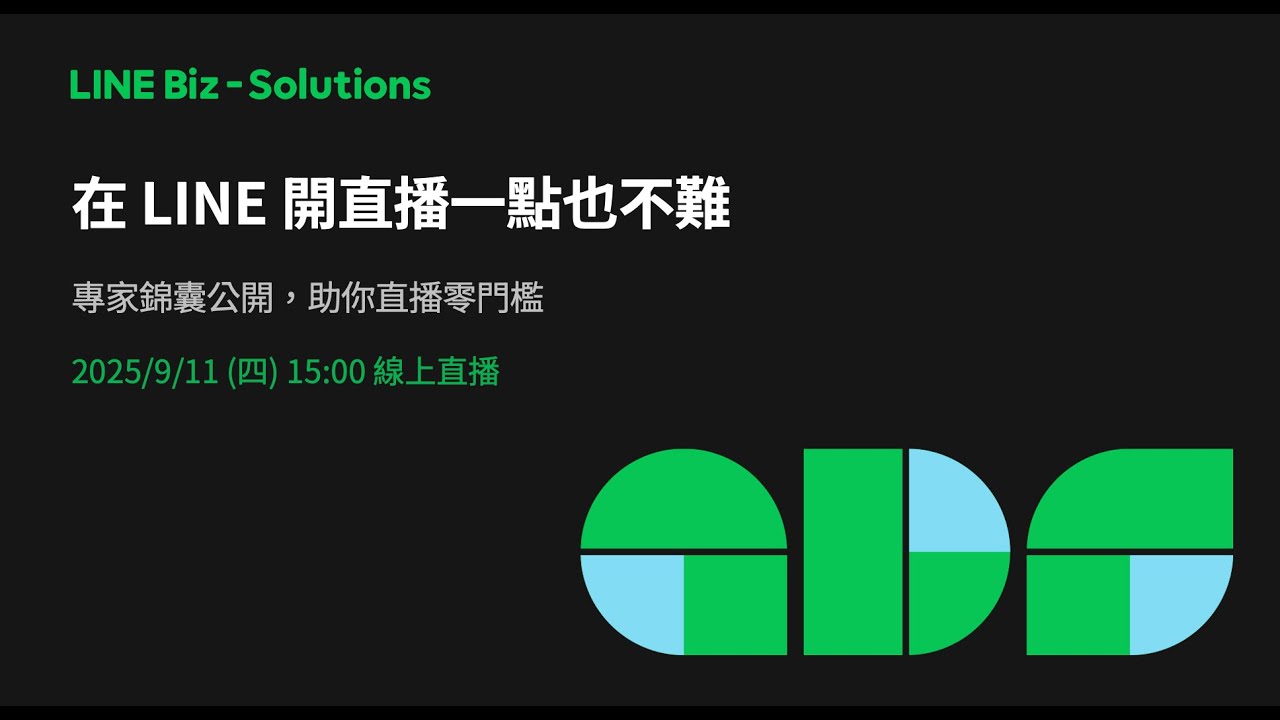 LINE Biz - Solutions

在 LINE 開直播一點也不難

專家錦囊公開，助你直播零門檻

2025/9/11 (四) 15:00 線上直播